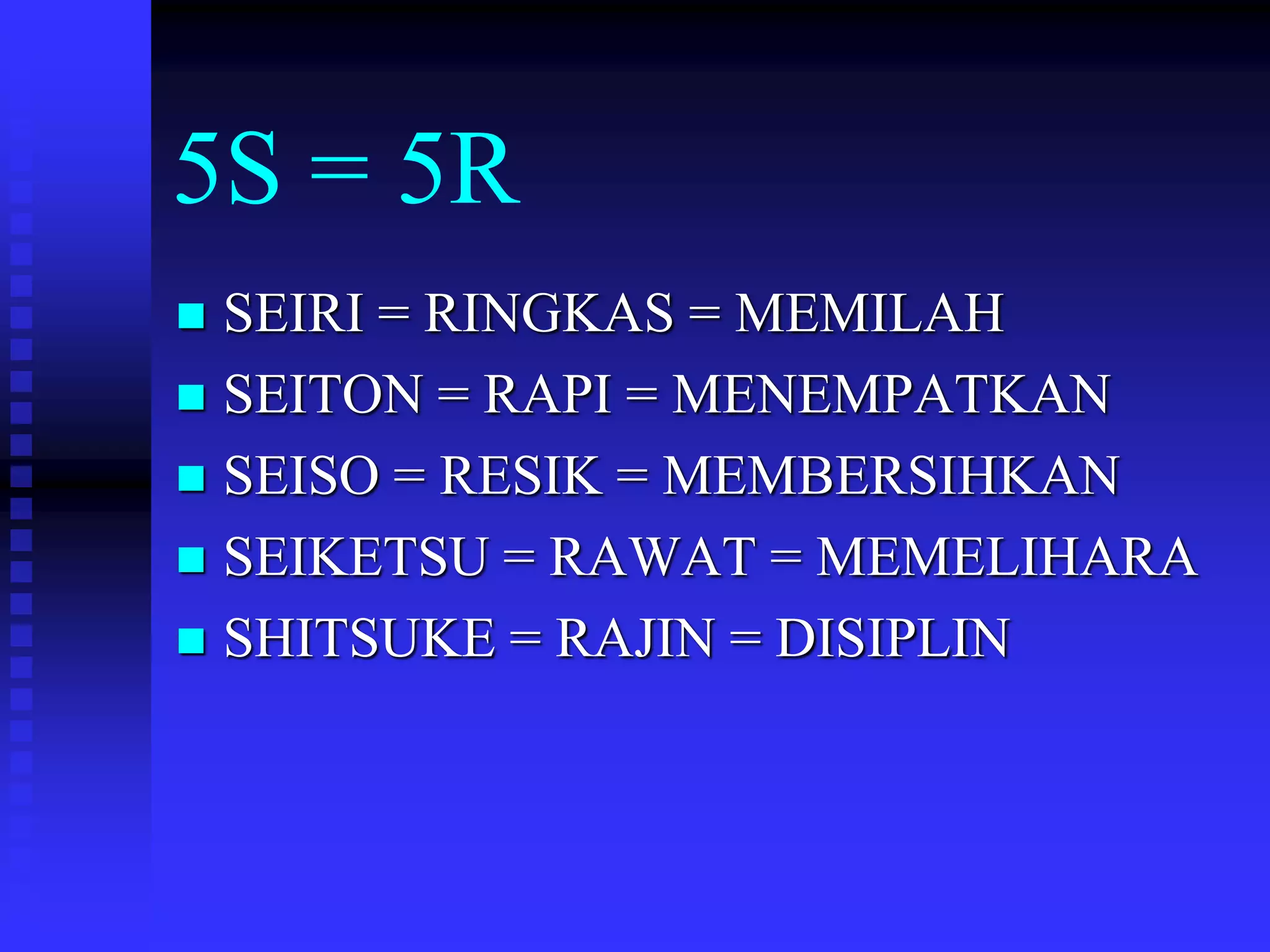 5S = 5R

- SEIRI = RINGKAS = MEMILAH
- SEITON = RAPI = MENEMPATKAN
- SEISO = RESIK = MEMBERSIHKAN
- SEIKETSU = RAWAT = MEMELIHARA
- SHITSUKE = RAJIN = DISIPLIN